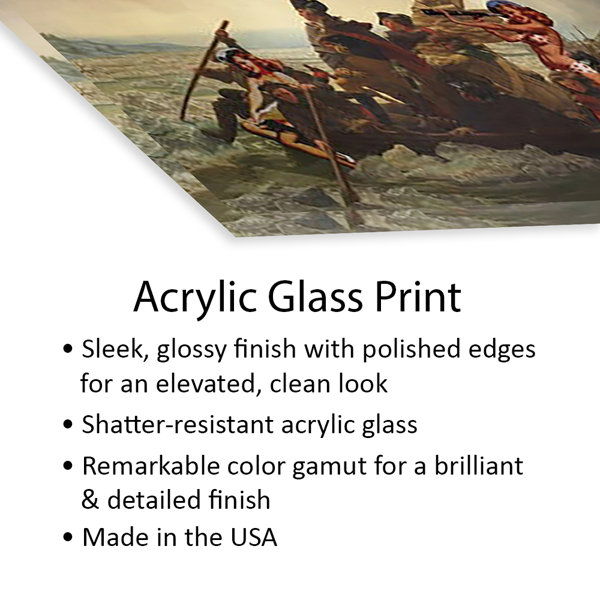 Acrylic Glass Print

• Sleek, glossy finish with polished edges for an elevated, clean look
• Shatter-resistant acrylic glass
• Remarkable color gamut for a brilliant & detailed finish
• Made in the USA